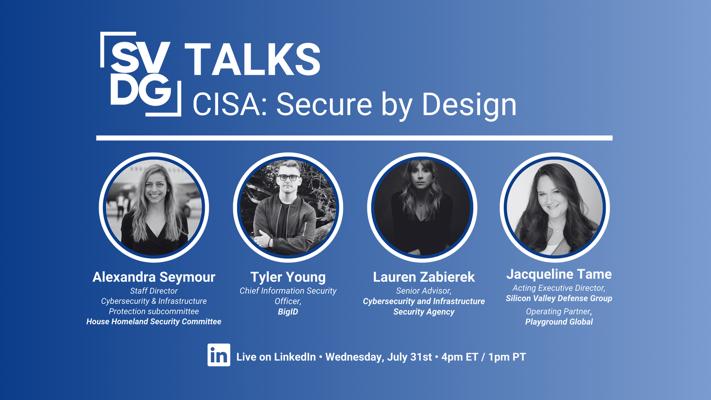 SV DG TALKS
CISA: Secure by Design

Alexandra Seymour
Staff Director
Cybersecurity & Infrastructure Protection subcommittee
House Homeland Security Committee

Tyler Young
Chief Information Security Officer,
BigID

Lauren Zabierek
Senior Advisor,
Cybersecurity and Infrastructure Security Agency

Jacqueline Tame
Acting Executive Director,
Silicon Valley Defense Group
Operating Partner,
Playground Global

in Live on LinkedIn • Wednesday, July 31st • 4pm ET / 1pm PT